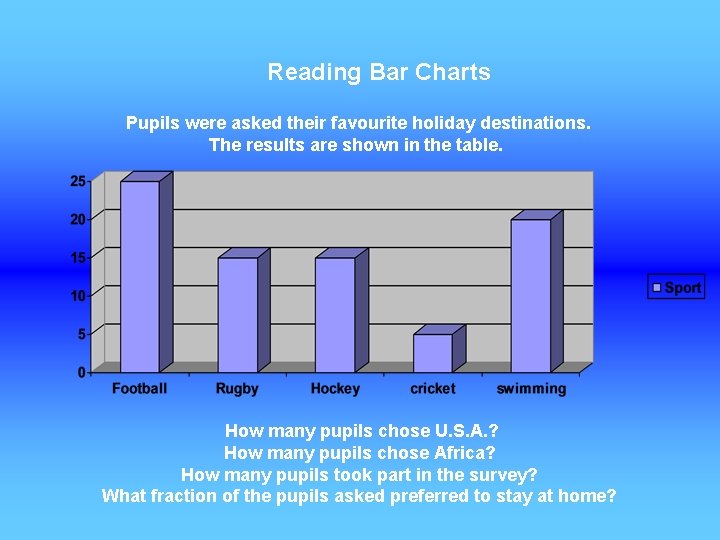 Reading Bar Charts

Pupils were asked their favourite holiday destinations.
The results are shown in the table.

25
20
15
10
5
0

Football
Rugby
Hockey
cricket
swimming

Sport

How many pupils chose U.S.A.?
How many pupils chose Africa?
How many pupils took part in the survey?
What fraction of the pupils asked preferred to stay at home?